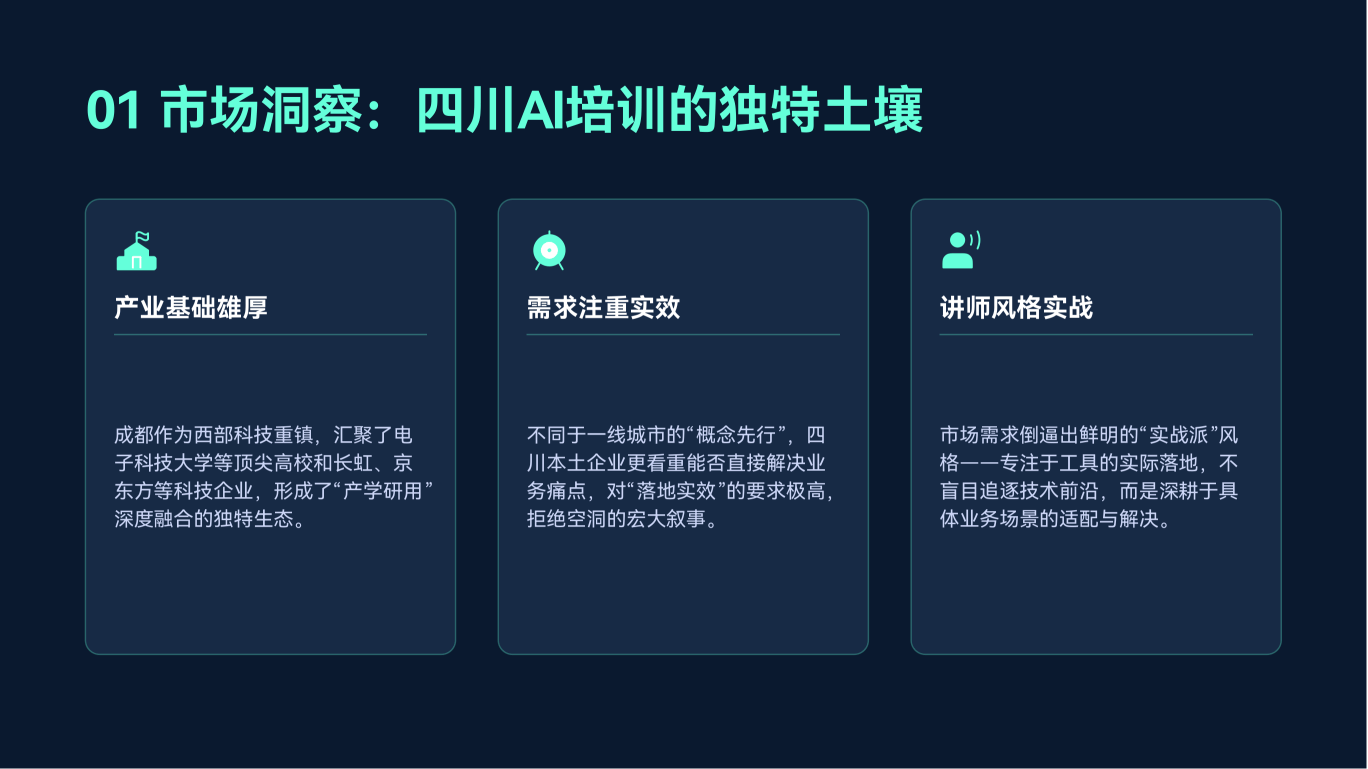 01 市场洞察：四川AI培训的独特土壤

产业基础雄厚

成都作为西部科技重镇，汇聚了电子科技大学等顶尖高校和长虹、京东方等科技企业，形成了“产学研用”深度融合的独特生态。

需求注重实效

不同于一线城市的“概念先行”，四川本土企业更看重能否直接解决业务痛点，对“落地实效”的要求极高，拒绝空洞的宏大叙事。

讲师风格实战

市场需求倒逼出鲜明的“实战派”风格——专注于工具的实际落地，不盲目追逐技术前沿，而是深耕于具体业务场景的适配与解决。